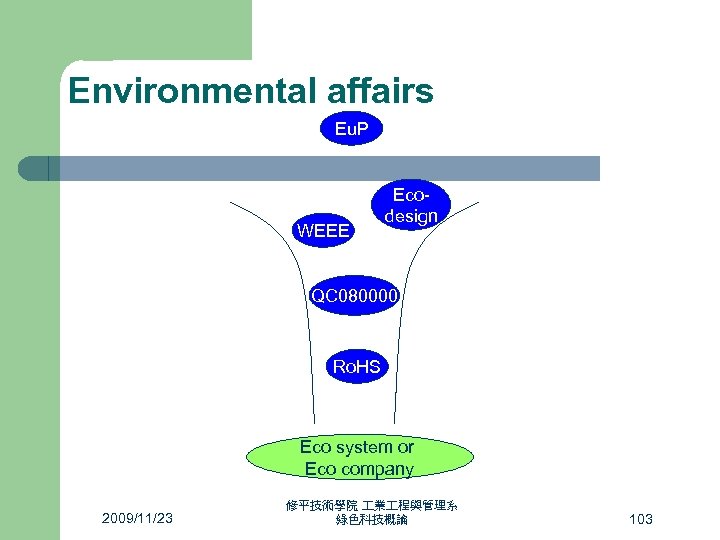 Environmental affairs

EuP

Eco-design

WEEE

QC080000

RoHS

Eco system or Eco company

2009/11/23

修平技術學院 工業工程與管理系
綠色科技概論

103